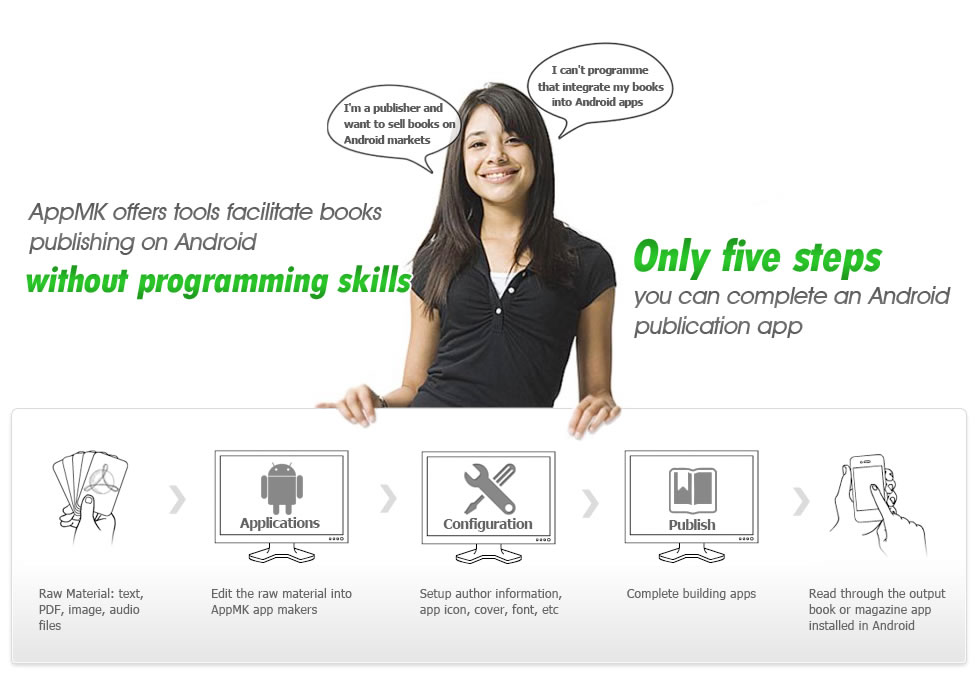 I'm a publisher and want to sell books on Android markets

I can't programme that integrate my books into Android apps

AppMK offers tools facilitate books publishing on Android

without programming skills

Only five steps

you can complete an Android publication app

Applications

Configuration

Publish

Raw Material: text, PDF, image, audio files

Edit the raw material into AppMK app makers

Setup author information, app icon, cover, font, etc

Complete building apps

Read through the output book or magazine app installed in Android